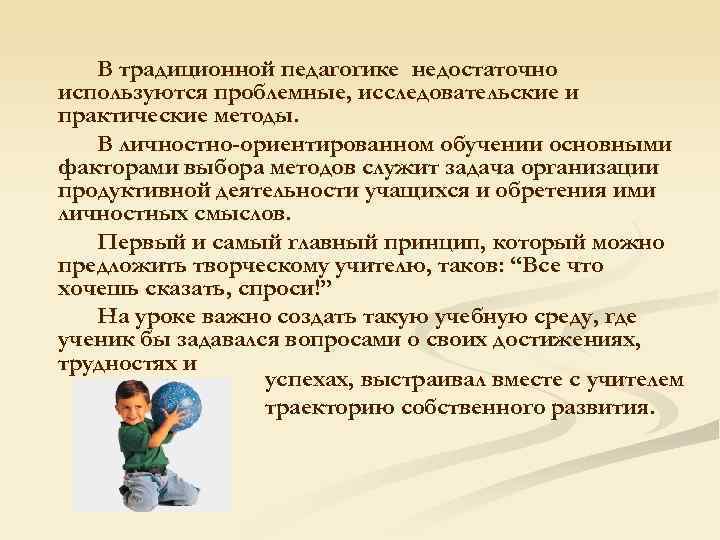 В традиционной педагогике недостаточно используются проблемные, исследовательские и практические методы.

В личностно-ориентированном обучении основными факторами выбора методов служит задача организации продуктивной деятельности учащихся и обретения ими личностных смыслов.

Первый и самый главный принцип, который можно предложить творческому учителю, таков: “Все что хочешь сказать, спроси!”

На уроке важно создать такую учебную среду, где ученик бы задавался вопросами о своих достижениях, трудностях и успехах, выстраивал вместе с учителем траекторию собственного развития.